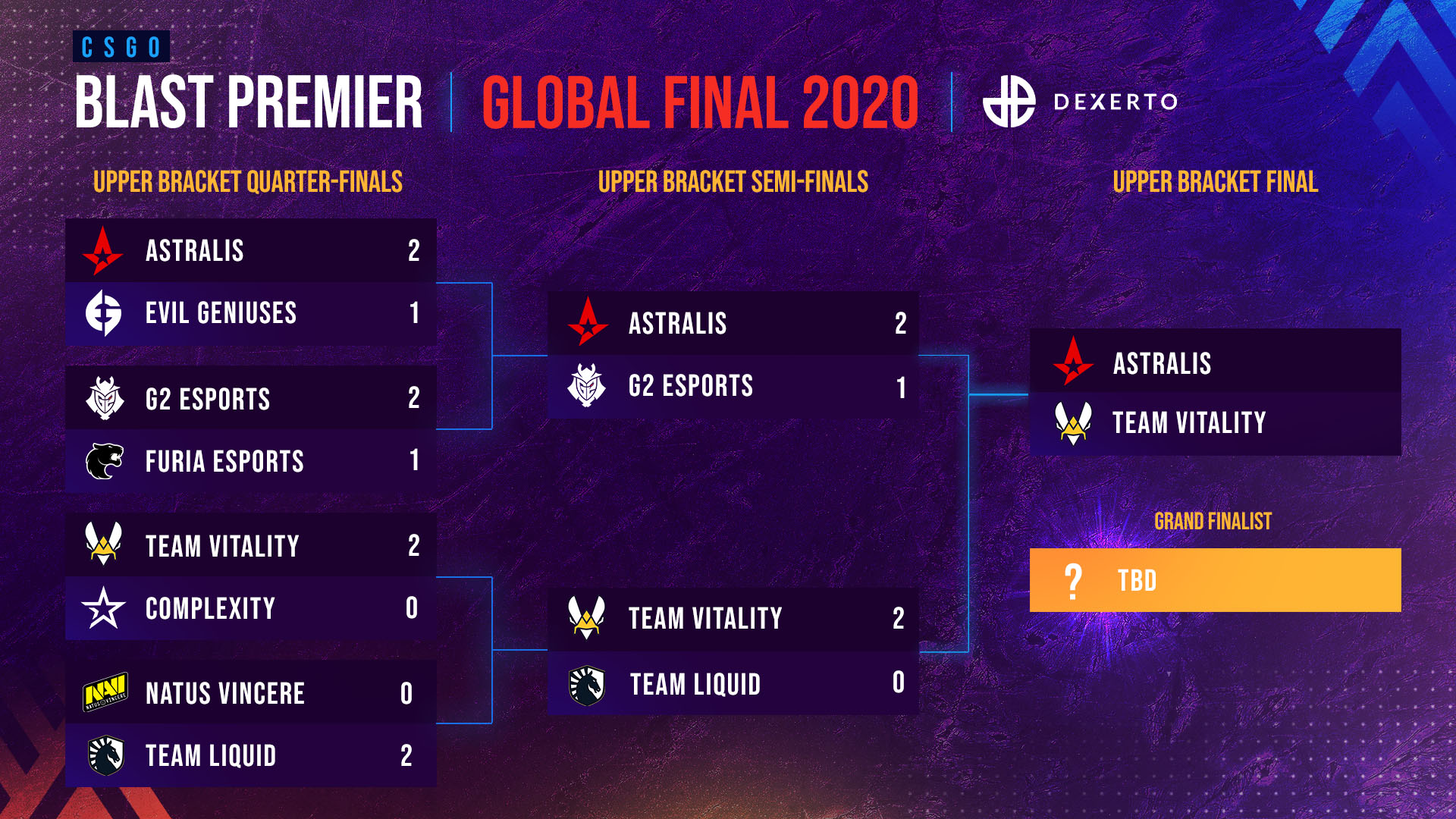 CSGO

BLAST PREMIER | GLOBAL FINAL 2020 | DEXERTO

UPPER BRACKET QUARTER-FINALS

ASTRALIS 2
EVIL GENIUSES 1

G2 ESPORTS 2
FURIA ESPORTS 1

TEAM VITALITY 2
COMPLEXITY 0

NATUS VINCERE 0
TEAM LIQUID 2

UPPER BRACKET SEMI-FINALS

ASTRALIS 2
G2 ESPORTS 1

TEAM VITALITY 2
TEAM LIQUID 0

UPPER BRACKET FINAL

ASTRALIS
TEAM VITALITY

GRAND FINALIST

? TBD